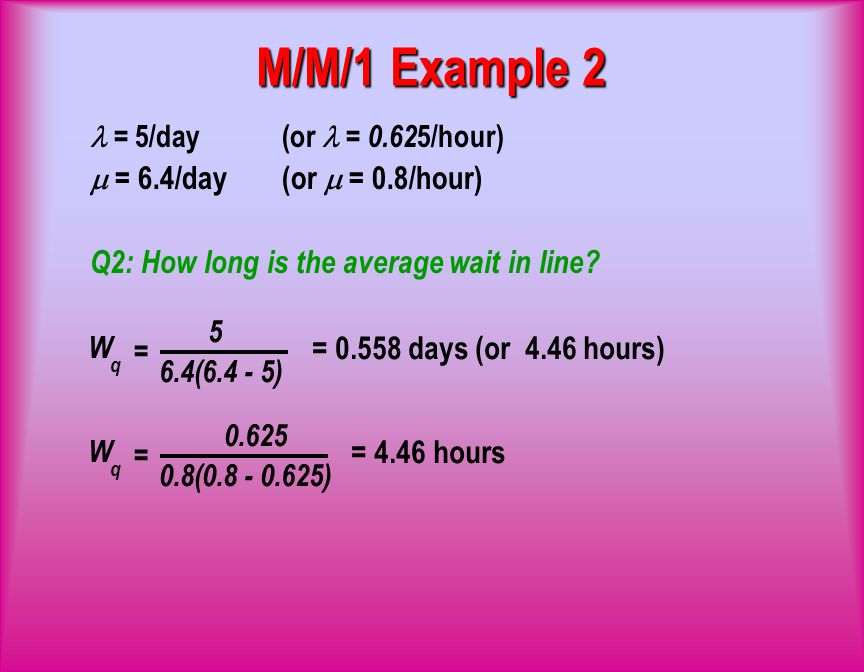 M/M/1 Example 2

$\lambda$ = 5/day (or $\lambda$ = 0.625/hour)
$\mu$ = 6.4/day (or $\mu$ = 0.8/hour)

Q2: How long is the average wait in line?

$W_q = \frac{5}{6.4(6.4 - 5)}$ = 0.558 days (or 4.46 hours)

$W_q = \frac{0.625}{0.8(0.8 - 0.625)}$ = 4.46 hours